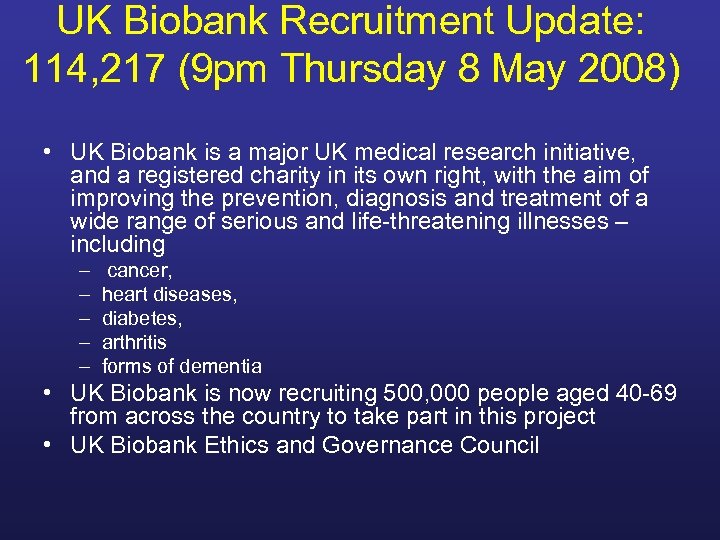 UK Biobank Recruitment Update: 114,217 (9pm Thursday 8 May 2008)

• UK Biobank is a major UK medical research initiative, and a registered charity in its own right, with the aim of improving the prevention, diagnosis and treatment of a wide range of serious and life-threatening illnesses – including
– cancer,
– heart diseases,
– diabetes,
– arthritis
– forms of dementia
• UK Biobank is now recruiting 500,000 people aged 40-69 from across the country to take part in this project
• UK Biobank Ethics and Governance Council